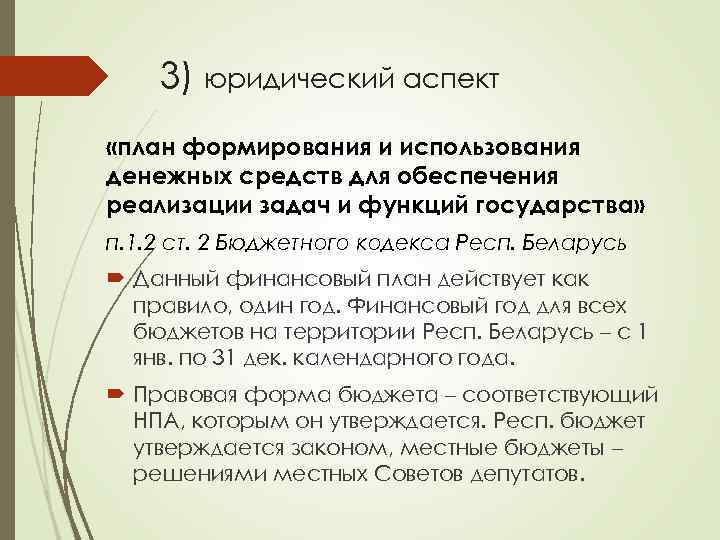 3) юридический аспект

«план формирования и использования денежных средств для обеспечения реализации задач и функций государства»

п.1.2 ст. 2 Бюджетного кодекса Респ. Беларусь

Данный финансовый план действует как правило, один год. Финансовый год для всех бюджетов на территории Респ. Беларусь – с 1 янв. по 31 дек. календарного года.

Правовая форма бюджета – соответствующий НПА, которым он утверждается. Респ. бюджет утверждается законом, местные бюджеты – решениями местных Советов депутатов.